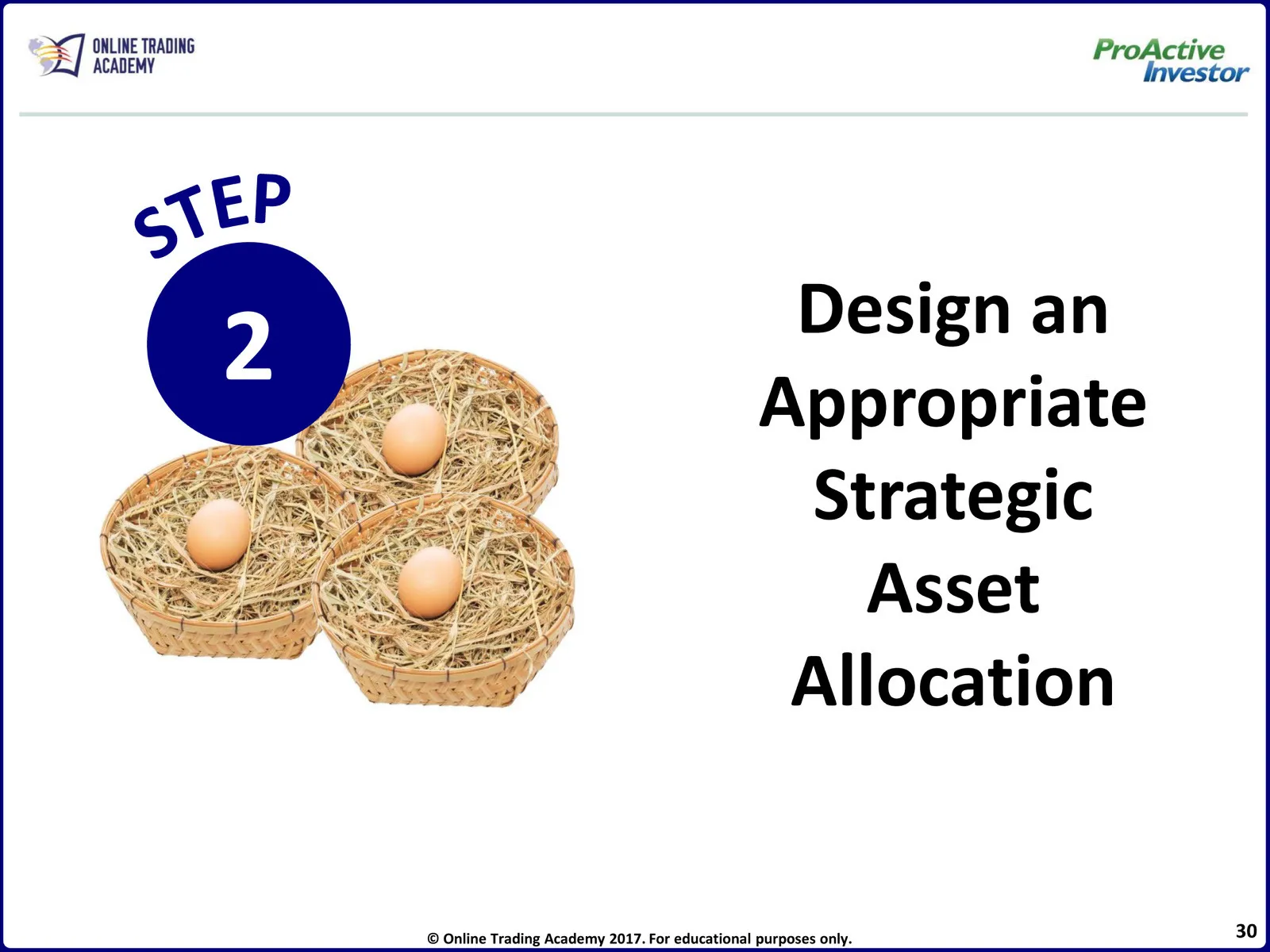 ONLINE TRADING ACADEMY

ProActive Investor

STEP

2

Design an Appropriate Strategic Asset Allocation

© Online Trading Academy 2017. For educational purposes only.

30